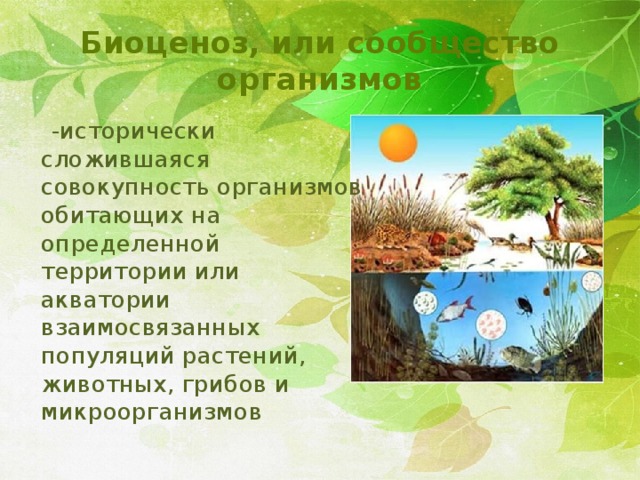 Биоценоз, или сообщество организмов

-исторически сложившаяся совокупность организмов обитающих на определенной территории или акватории взаимосвязанных популяций растений, животных, грибов и микроорганизмов